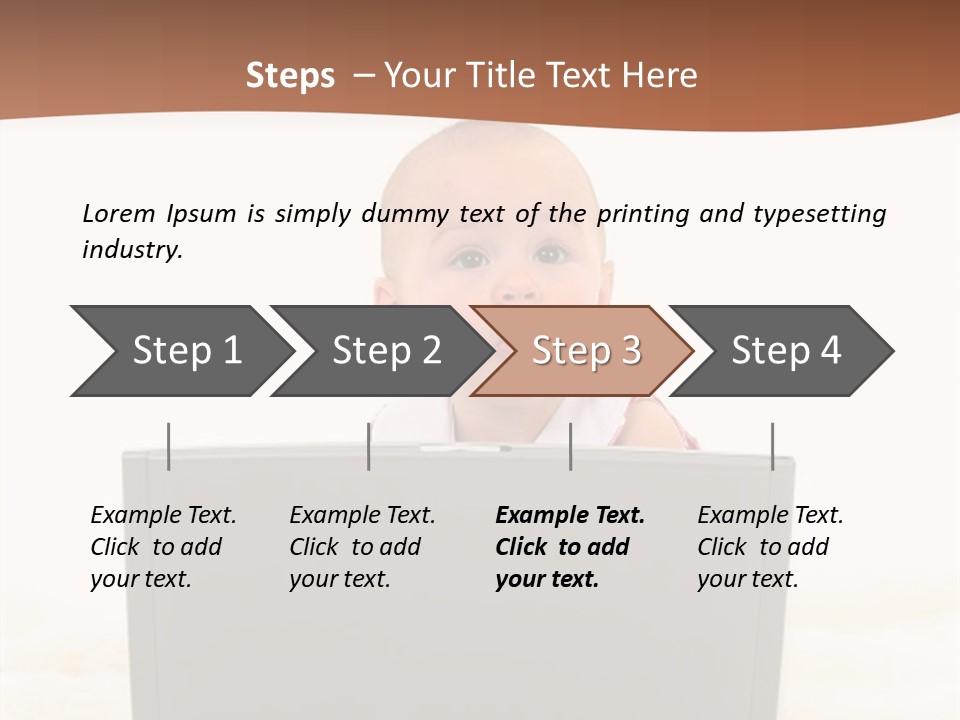 Steps – Your Title Text Here

Lorem Ipsum is simply dummy text of the printing and typesetting industry.

Step 1

Step 2

Step 3

Step 4

Example Text. Click to add your text.

Example Text. Click to add your text.

Example Text. Click to add your text.

Example Text. Click to add your text.